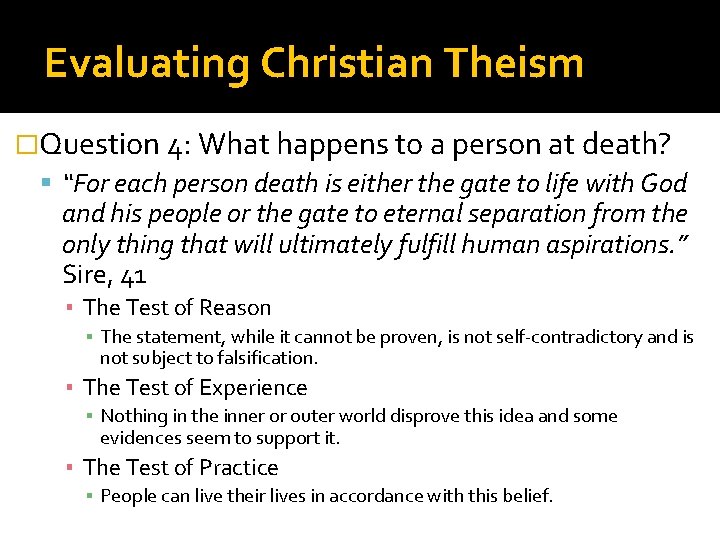 Evaluating Christian Theism

Question 4: What happens to a person at death?

"For each person death is either the gate to life with God and his people or the gate to eternal separation from the only thing that will ultimately fulfill human aspirations." Sire, 41

The Test of Reason

The statement, while it cannot be proven, is not self-contradictory and is not subject to falsification.

The Test of Experience

Nothing in the inner or outer world disprove this idea and some evidences seem to support it.

The Test of Practice

People can live their lives in accordance with this belief.